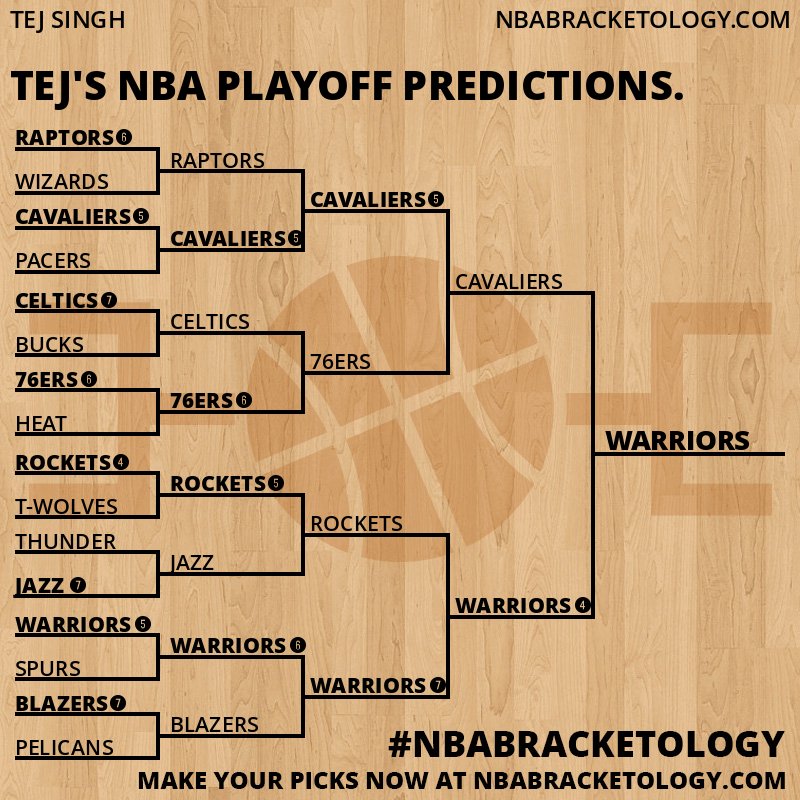 TEJ SINGH

NBABRACKETOLOGY.COM

TEJ'S NBA PLAYOFF PREDICTIONS.

RAPTORS 6
WIZARDS
CAVALIERS 5
PACERS
CELTICS 7
BUCKS
76ERS 6
HEAT
ROCKETS 4
T-WOLVES
THUNDER
JAZZ 7
WARRIORS 5
SPURS
BLAZERS 7
PELICANS

RAPTORS
CAVALIERS 6
CELTICS
76ERS 6
ROCKETS 5
JAZZ
WARRIORS 6
BLAZERS

CAVALIERS 5
76ERS
ROCKETS
WARRIORS 7

CAVALIERS
WARRIORS 4

WARRIORS

#NBABRACKETOLOGY
MAKE YOUR PICKS NOW AT NBABRACKETOLOGY.COM